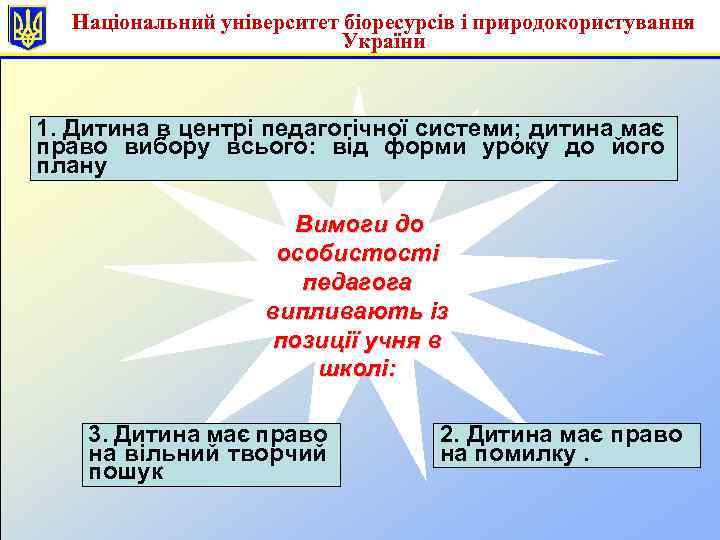 Національний університет біоресурсів і природокористування України

1. Дитина в центрі педагогічної системи; дитина має право вибору всього: від форми уроку до його плану

Вимоги до особистості педагога випливають із позиції учня в школі:

3. Дитина має право на вільний творчий пошук

2. Дитина має право на помилку .